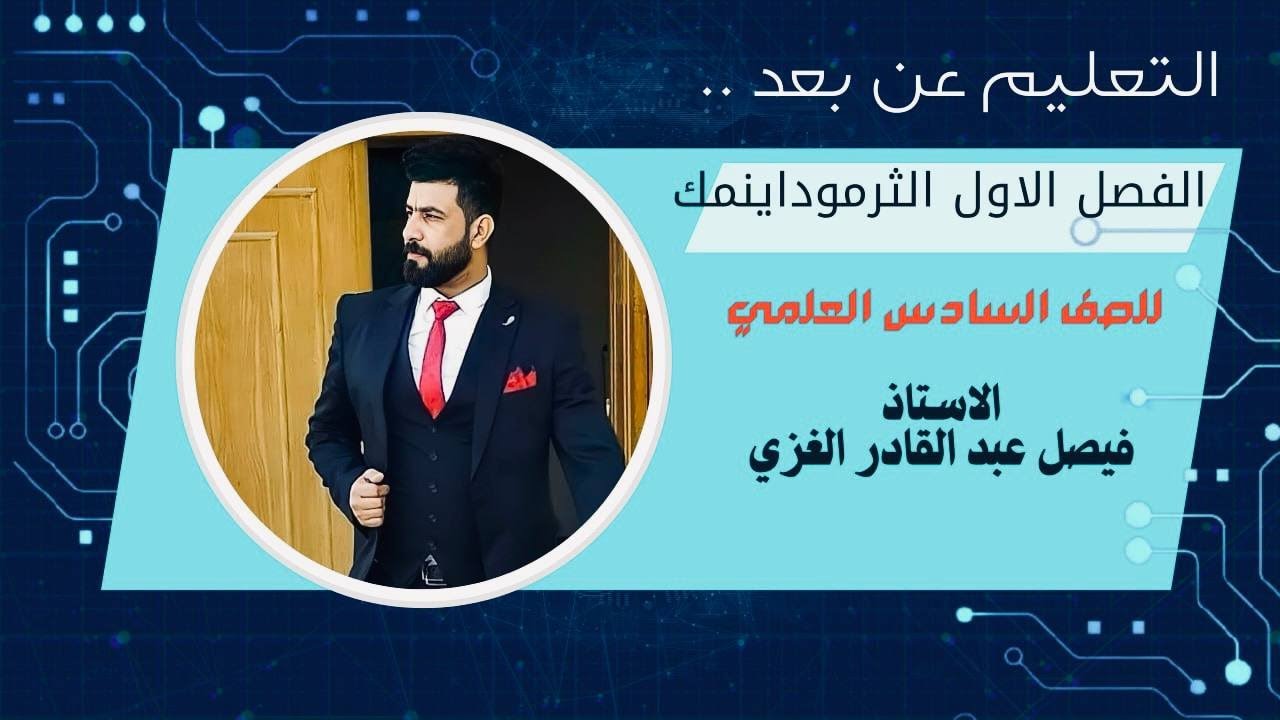 التعليم عن بعد ..

الفصل الاول الثرموداينمك

للصف السادس العلمي

الاستاذ
فيصل عبد القادر الغزي